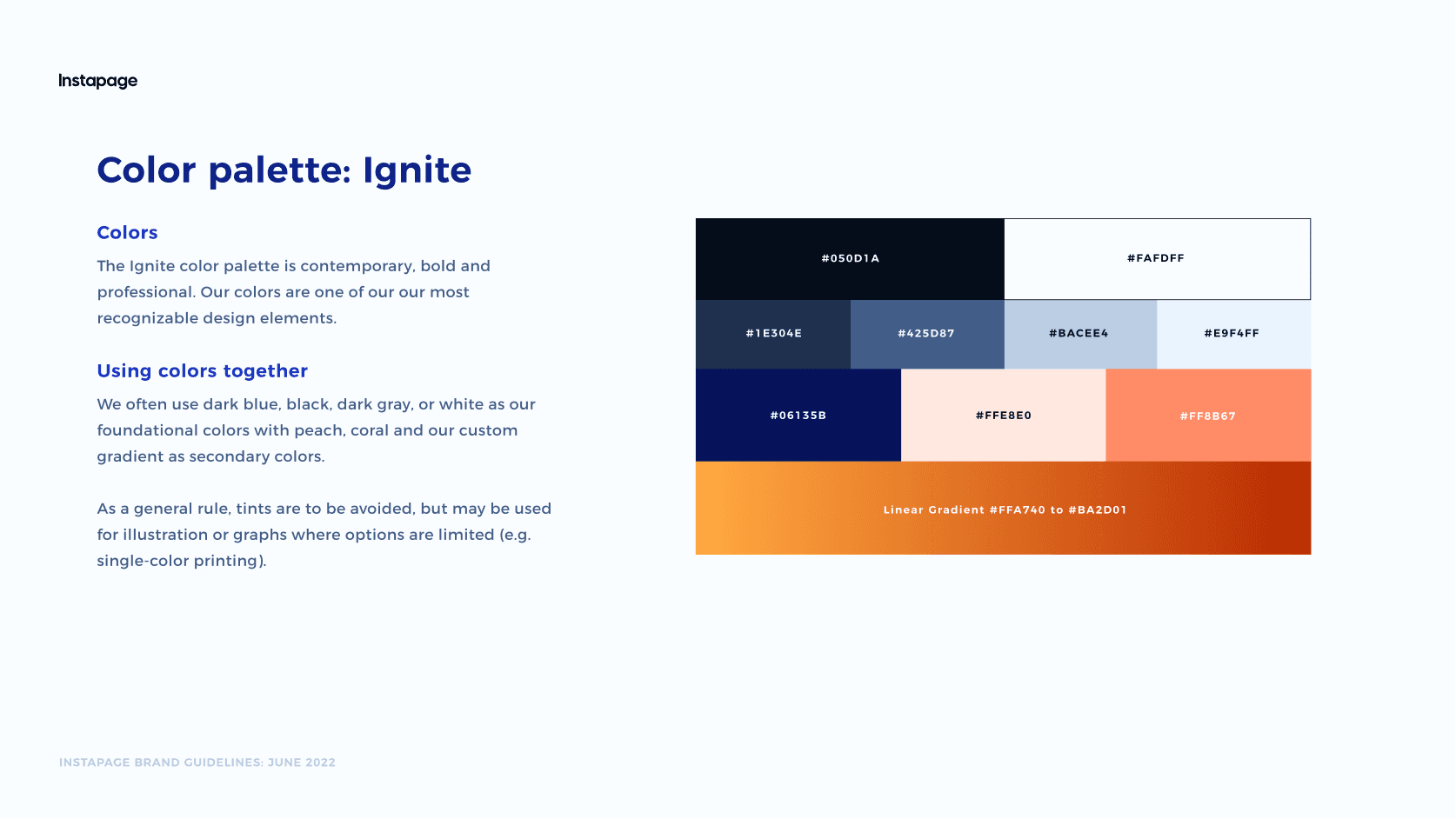 Instapage

Color palette: Ignite

Colors

The Ignite color palette is contemporary, bold and professional. Our colors are one of our our most recognizable design elements.

Using colors together

We often use dark blue, black, dark gray, or white as our foundational colors with peach, coral and our custom gradient as secondary colors.

As a general rule, tints are to be avoided, but may be used for illustration or graphs where options are limited (e.g. single-color printing).

#050D1A

#FAFDFF

#1E304E

#425D87

#BACEE4

#E9F4FF

#06135B

#FFE8E0

#FF8B67

Linear Gradient #FFA740 to #BA2D01

INSTAPAGE BRAND GUIDELINES: JUNE 2022